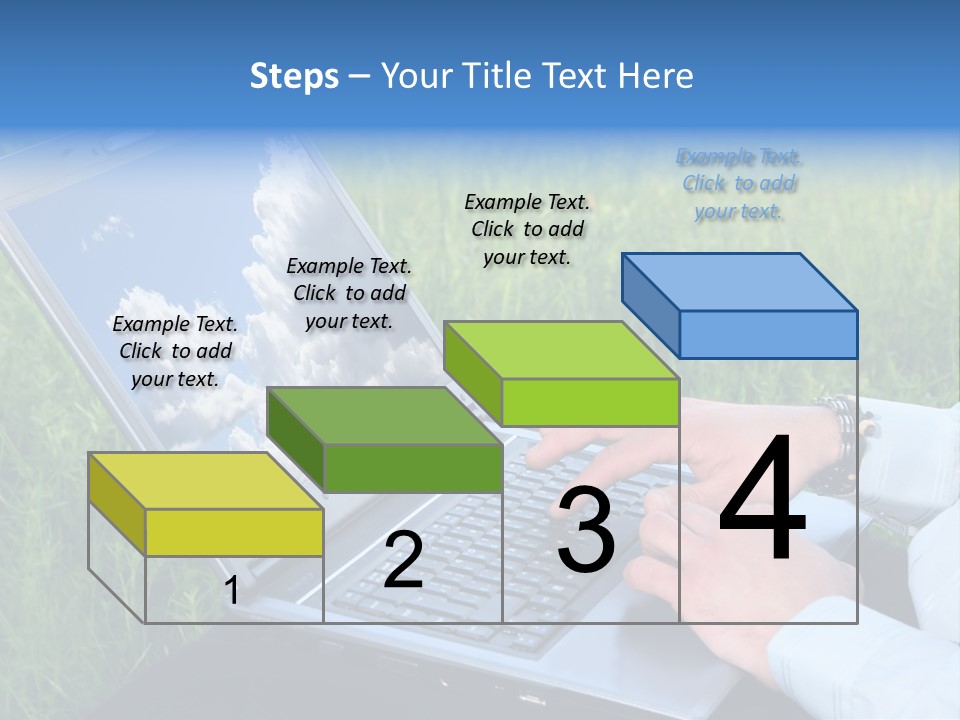 Steps – Your Title Text Here

Example Text. Click to add your text.

Example Text. Click to add your text.

Example Text. Click to add your text.

Example Text. Click to add your text.

1

2

3

4